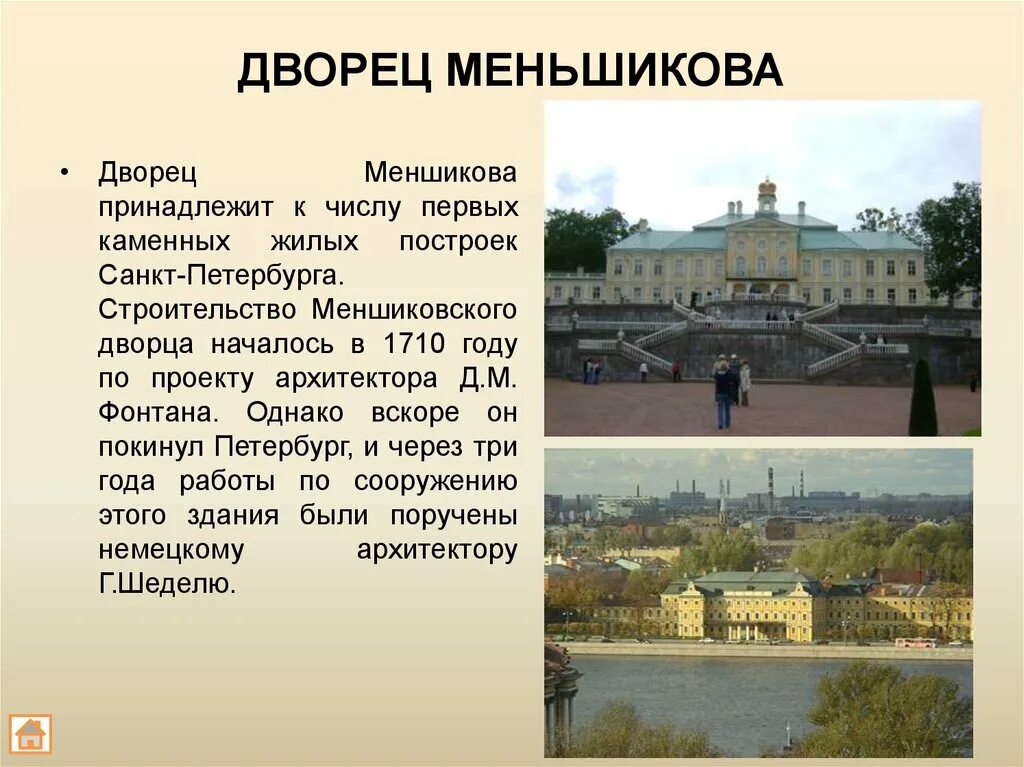 ДВОРЕЦ МЕНЬШИКОВА

• Дворец Меншикова принадлежит к числу первых каменных жилых построек Санкт-Петербурга. Строительство Меншиковского дворца началось в 1710 году по проекту архитектора Д.М. Фонтана. Однако вскоре он покинул Петербург, и через три года работы по сооружению этого здания были поручены немецкому архитектору Г.Шеделю.